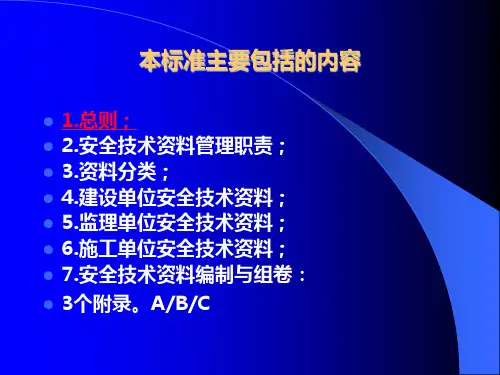 本标准主要包括的内容

- 1.总则；
- 2.安全技术资料管理职责；
- 3.资料分类；
- 4.建设单位安全技术资料；
- 5.监理单位安全技术资料；
- 6.施工单位安全技术资料；
- 7.安全技术资料编制与组卷：
- 3个附录。A/B/C